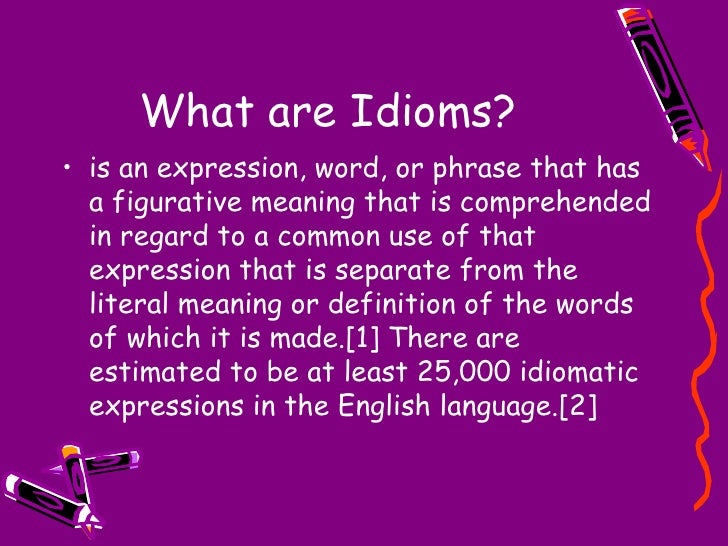 What are Idioms?

• is an expression, word, or phrase that has a figurative meaning that is comprehended in regard to a common use of that expression that is separate from the literal meaning or definition of the words of which it is made.[1] There are estimated to be at least 25,000 idiomatic expressions in the English language.[2]